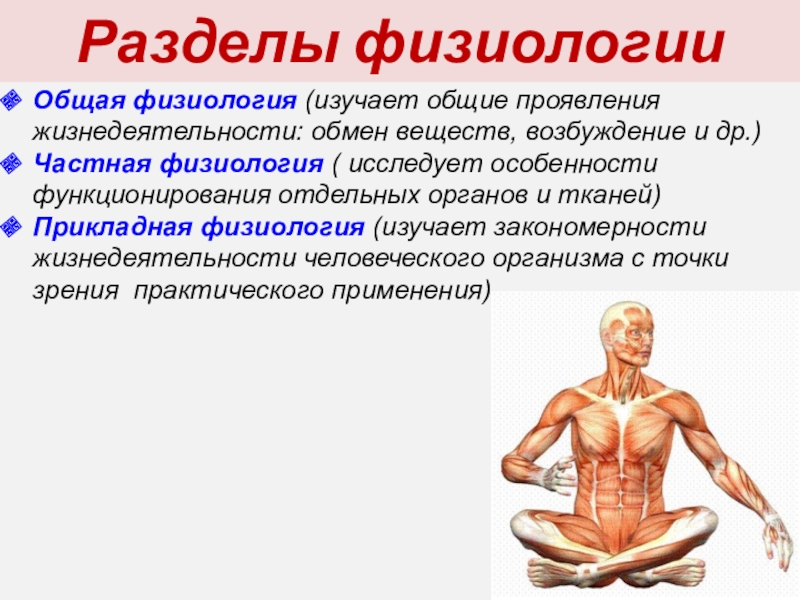 Разделы физиологии

Общая физиология (изучает общие проявления жизнедеятельности: обмен веществ, возбуждение и др.)

Частная физиология ( исследует особенности функционирования отдельных органов и тканей)

Прикладная физиология (изучает закономерности жизнедеятельности человеческого организма с точки зрения практического применения)